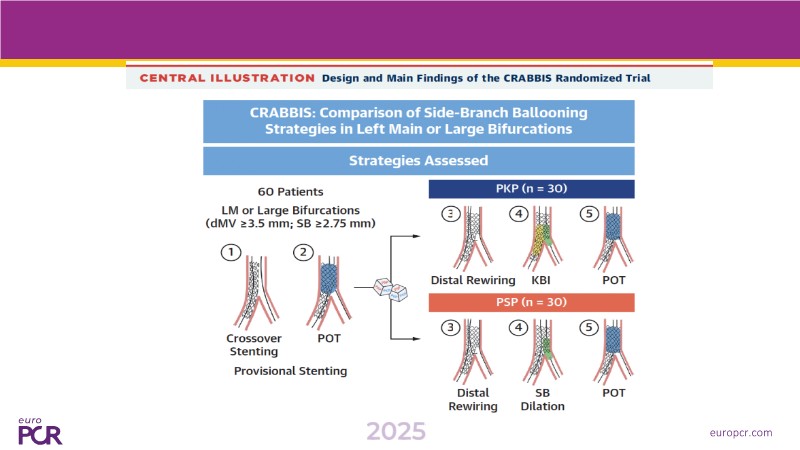 CENTRAL ILLUSTRATION Design and Main Findings of the CRABBIS Randomized Trial

CRABBIS: Comparison of Side-Branch Ballooning Strategies in Left Main or Large Bifurcations

Strategies Assessed

60 Patients

LM or Large Bifurcations (dMV ≥3.5 mm; SB ≥2.75 mm)

1

Crossover Stenting

2

POT

Provisional Stenting

PKP (n = 30)

3

Distal Rewiring

4

KBI

5

POT

PSP (n = 30)

3

Distal Rewiring

4

SB Dilation

5

POT

euro PCR

2025

europcr.com